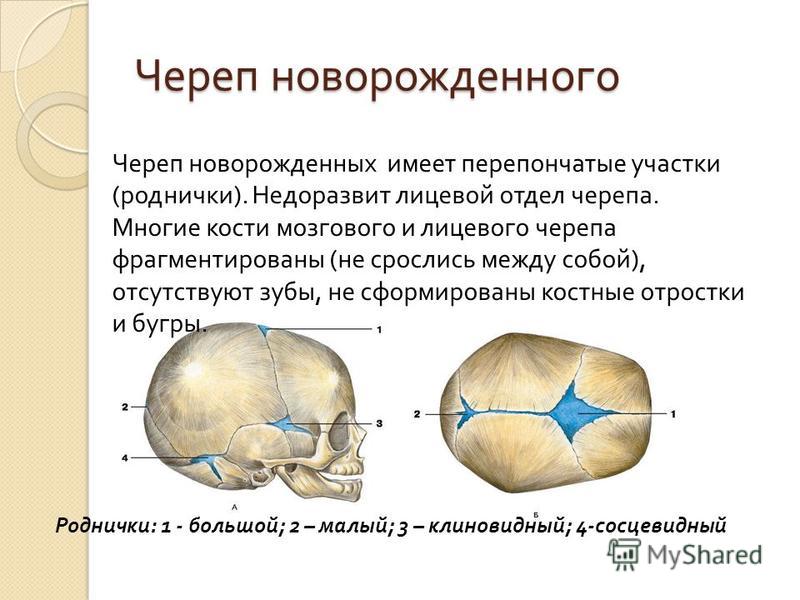 Череп новорожденного

Череп новорожденных имеет перепончатые участки (роднички). Недоразвит лицевой отдел черепа. Многие кости мозгового и лицевого черепа фрагментированы (не срослись между собой), отсутствуют зубы, не сформированы костные отростки и бугры.

1
2
3
4
А

2
1
Б

Роднички: 1 - большой; 2 – малый; 3 – клиновидный; 4-сосцевидный

MyShared